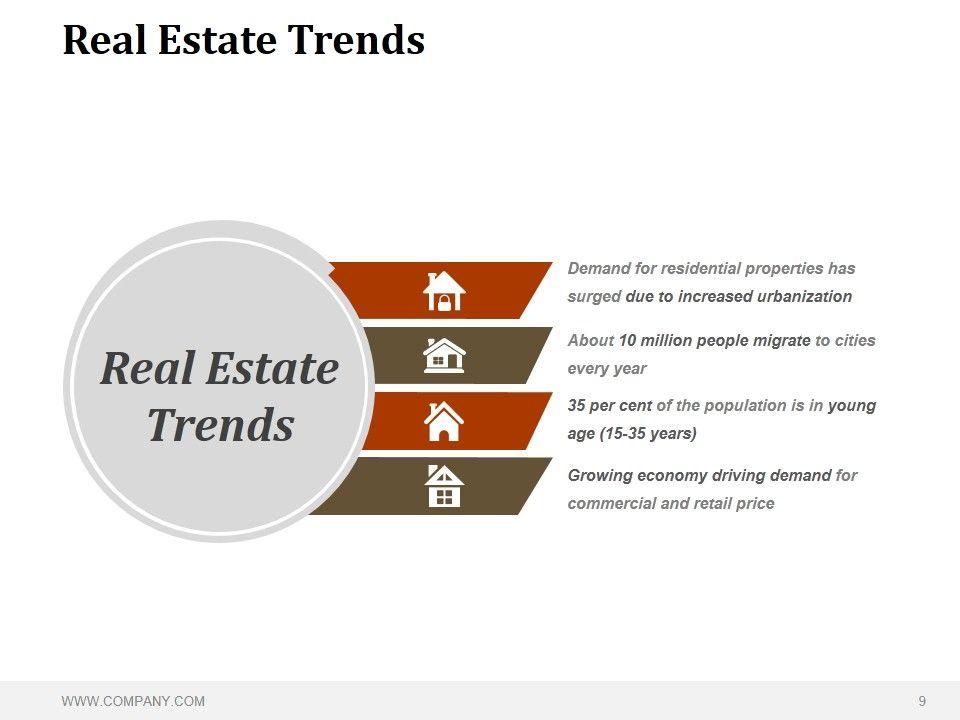 Real Estate Trends

Real Estate Trends

Demand for residential properties has surged due to increased urbanization

About 10 million people migrate to cities every year

35 per cent of the population is in young age (15-35 years)

Growing economy driving demand for commercial and retail price

WWW.COMPANY.COM

9